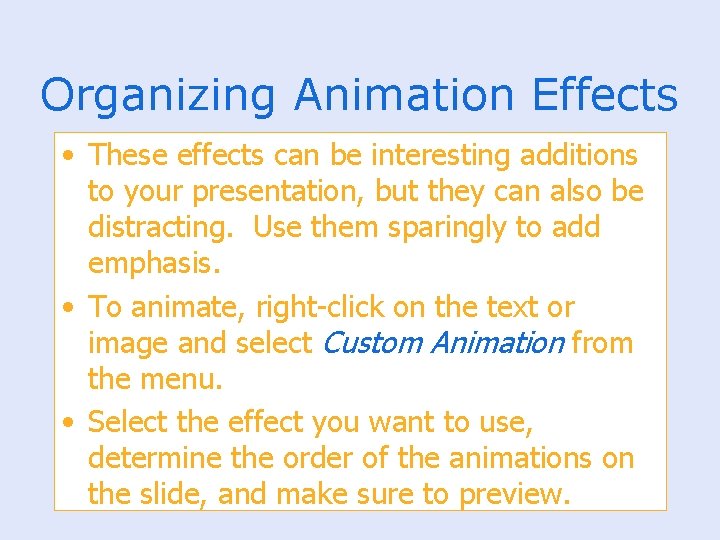 Organizing Animation Effects

• These effects can be interesting additions to your presentation, but they can also be distracting.  Use them sparingly to add emphasis.

• To animate, right-click on the text or image and select Custom Animation from the menu.

• Select the effect you want to use, determine the order of the animations on the slide, and make sure to preview.